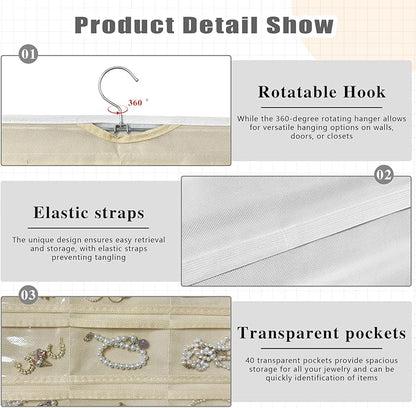 Product Detail Show

01

360°

Rotatable Hook

While the 360-degree rotating hanger allows for versatile hanging options on walls, doors, or closets

02

Elastic straps

The unique design ensures easy retrieval and storage, with elastic straps preventing tangling

03

Transparent pockets

40 transparent pockets provide spacious storage for all your jewelry and can be quickly identification of items